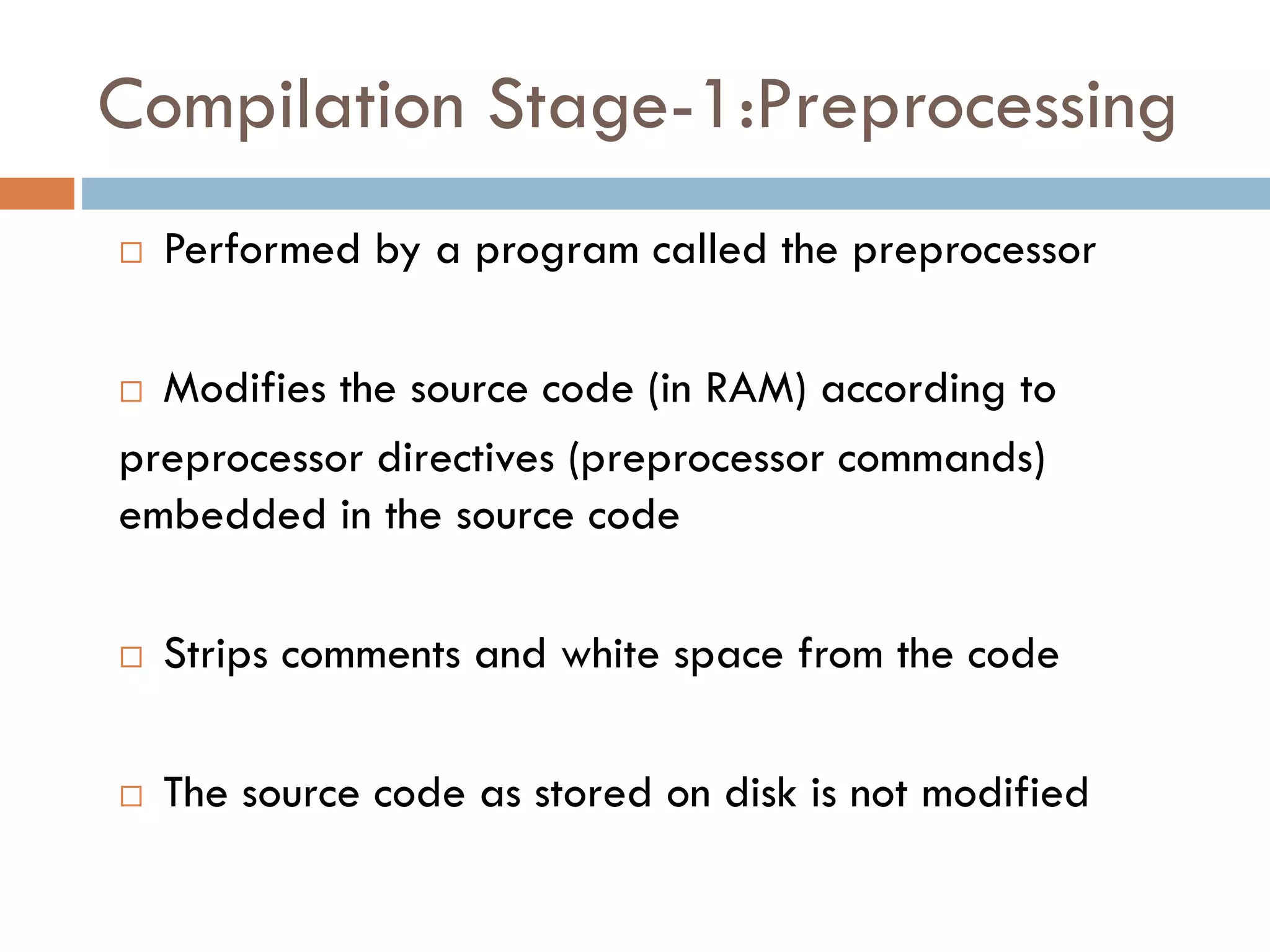 Compilation Stage-1:Preprocessing

□ Performed by a program called the preprocessor

□ Modifies the source code (in RAM) according to preprocessor directives (preprocessor commands) embedded in the source code

□ Strips comments and white space from the code

□ The source code as stored on disk is not modified